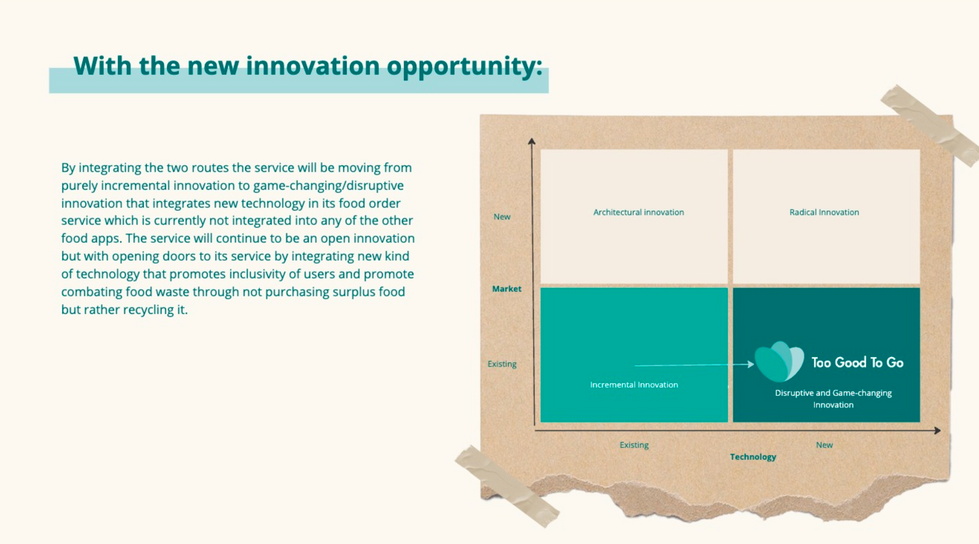 With the new innovation opportunity:

By integrating the two routes the service will be moving from purely incremental innovation to game-changing/disruptive innovation that integrates new technology in its food order service which is currently not integrated into any of the other food apps. The service will continue to be an open innovation but with opening doors to its service by integrating new kind of technology that promotes inclusivity of users and promote combating food waste through not purchasing surplus food but rather recycling it.

New

Market

Existing

Architectural innovation

Radical Innovation

Incremental Innovation

Too Good To Go

Disruptive and Game-changing Innovation

Existing

New

Technology